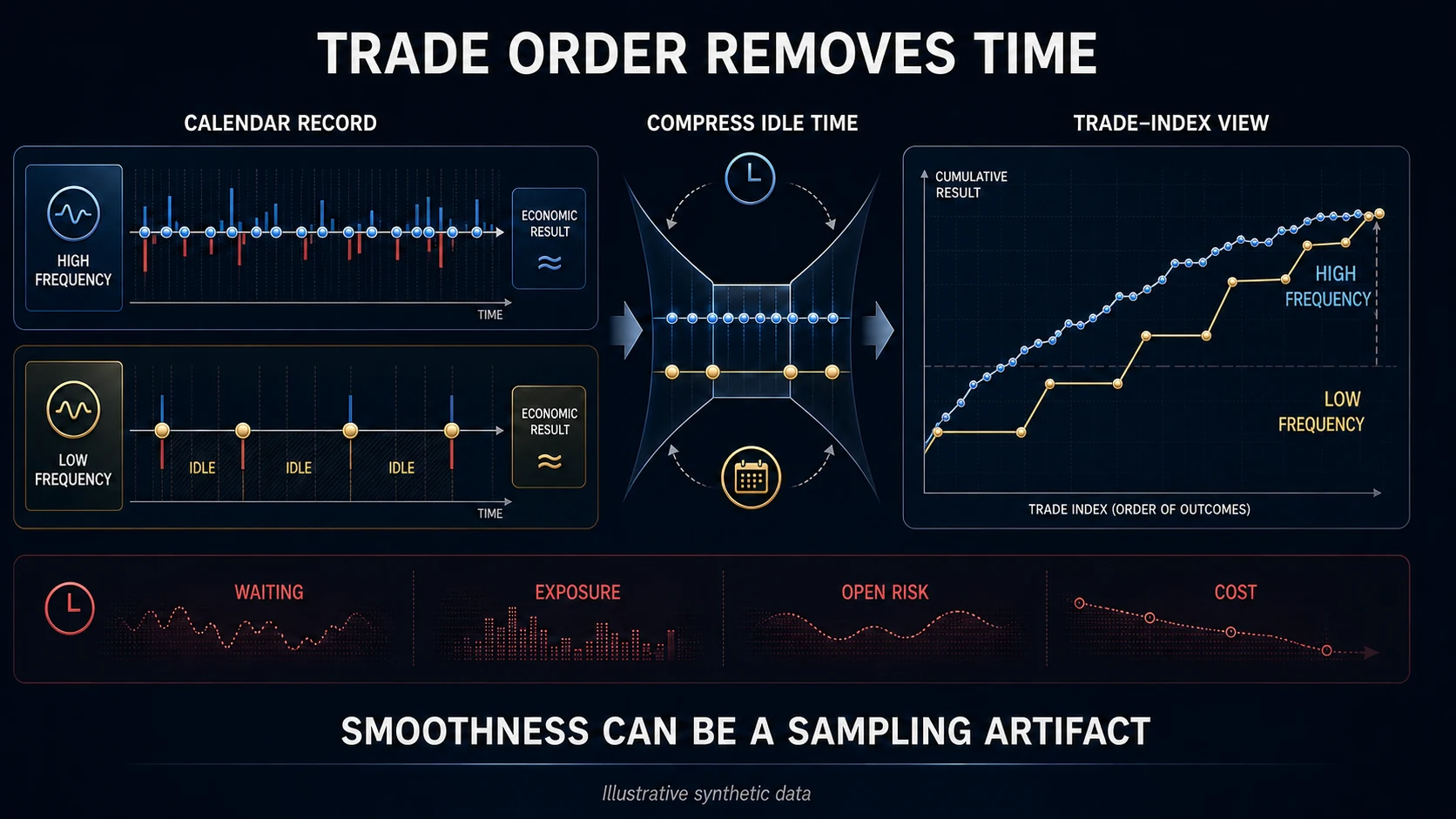 TRADE ORDER REMOVES TIME

CALENDAR RECORD

HIGH FREQUENCY

ECONOMIC RESULT
≈

TIME

LOW FREQUENCY

IDLE
IDLE
IDLE

ECONOMIC RESULT
≈

TIME

COMPRESS IDLE TIME

TRADE–INDEX VIEW

CUMULATIVE RESULT

HIGH FREQUENCY

LOW FREQUENCY

TRADE INDEX (ORDER OF OUTCOMES)

WAITING
EXPOSURE
OPEN RISK
COST

SMOOTHNESS CAN BE A SAMPLING ARTIFACT

Illustrative synthetic data